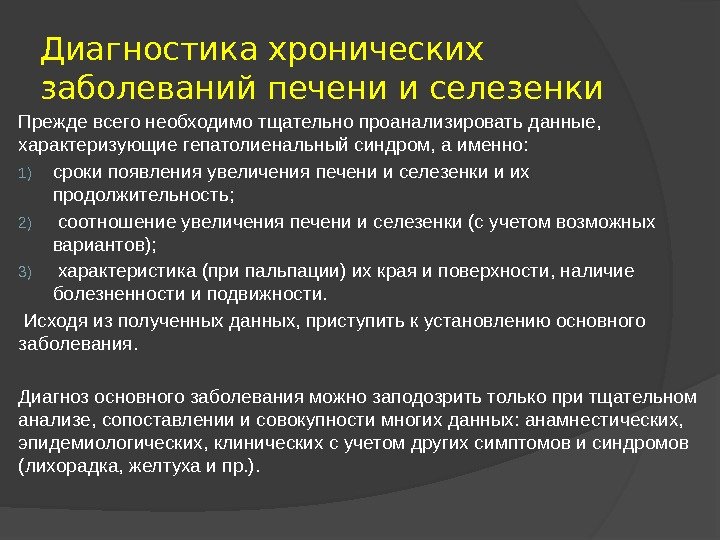 Диагностика хронических заболеваний печени и селезенки

Прежде всего необходимо тщательно проанализировать данные, характеризующие гепатолиенальный синдром, а именно:

1) сроки появления увеличения печени и селезенки и их продолжительность;
2) соотношение увеличения печени и селезенки (с учетом возможных вариантов);
3) характеристика (при пальпации) их края и поверхности, наличие болезненности и подвижности.

Исходя из полученных данных, приступить к установлению основного заболевания.

Диагноз основного заболевания можно заподозрить только при тщательном анализе, сопоставлении и совокупности многих данных: анамнестических, эпидемиологических, клинических с учетом других симптомов и синдромов (лихорадка, желтуха и пр.).